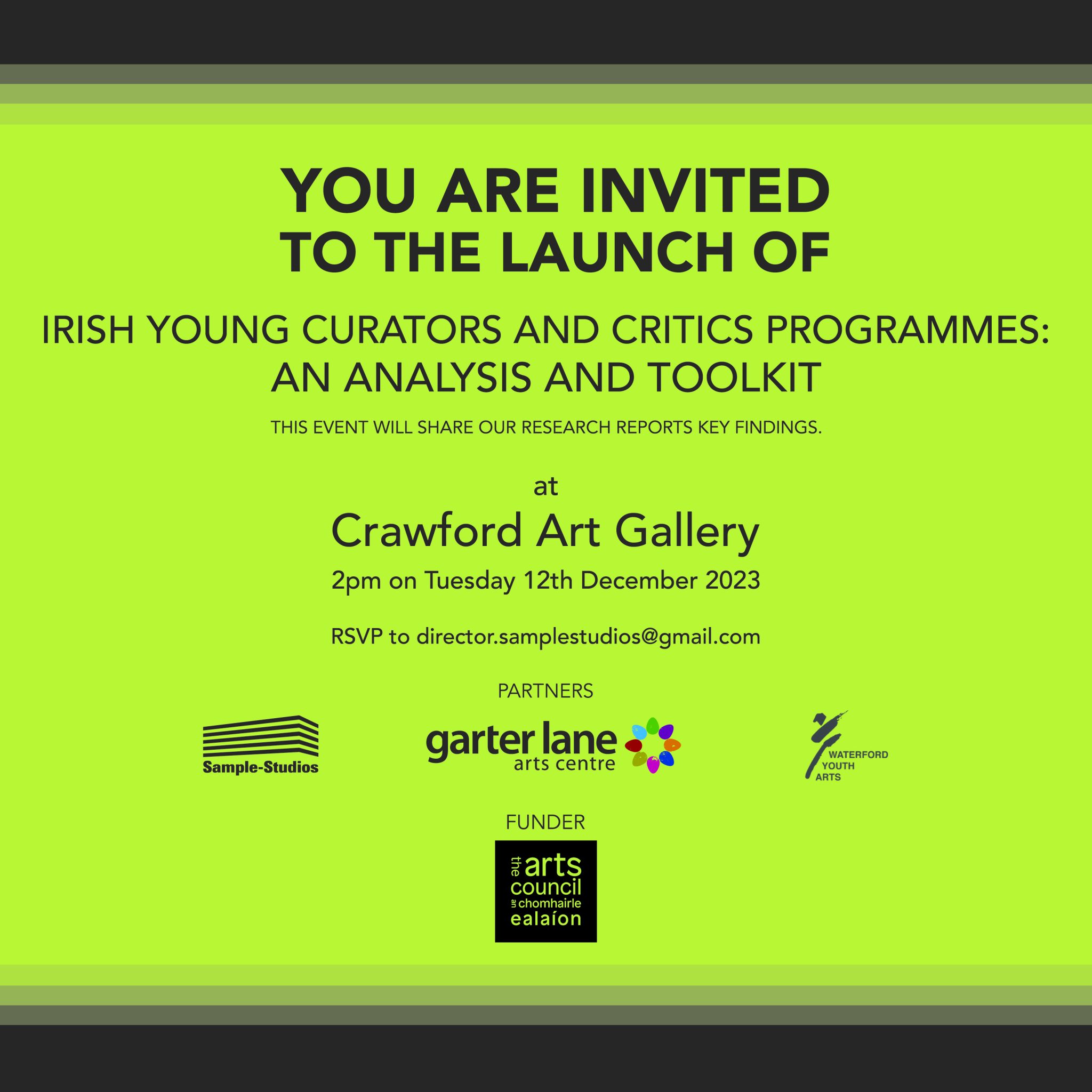 YOU ARE INVITED
TO THE LAUNCH OF

IRISH YOUNG CURATORS AND CRITICS PROGRAMMES: AN ANALYSIS AND TOOLKIT

THIS EVENT WILL SHARE OUR RESEARCH REPORTS KEY FINDINGS.

at

Crawford Art Gallery

2pm on Tuesday 12th December 2023

RSVP to director.samplestudios@gmail.com

PARTNERS

Sample-Studios

garter lane
arts centre

WATERFORD
YOUTH
ARTS

FUNDER

the arts council
an chomhairle ealaíon